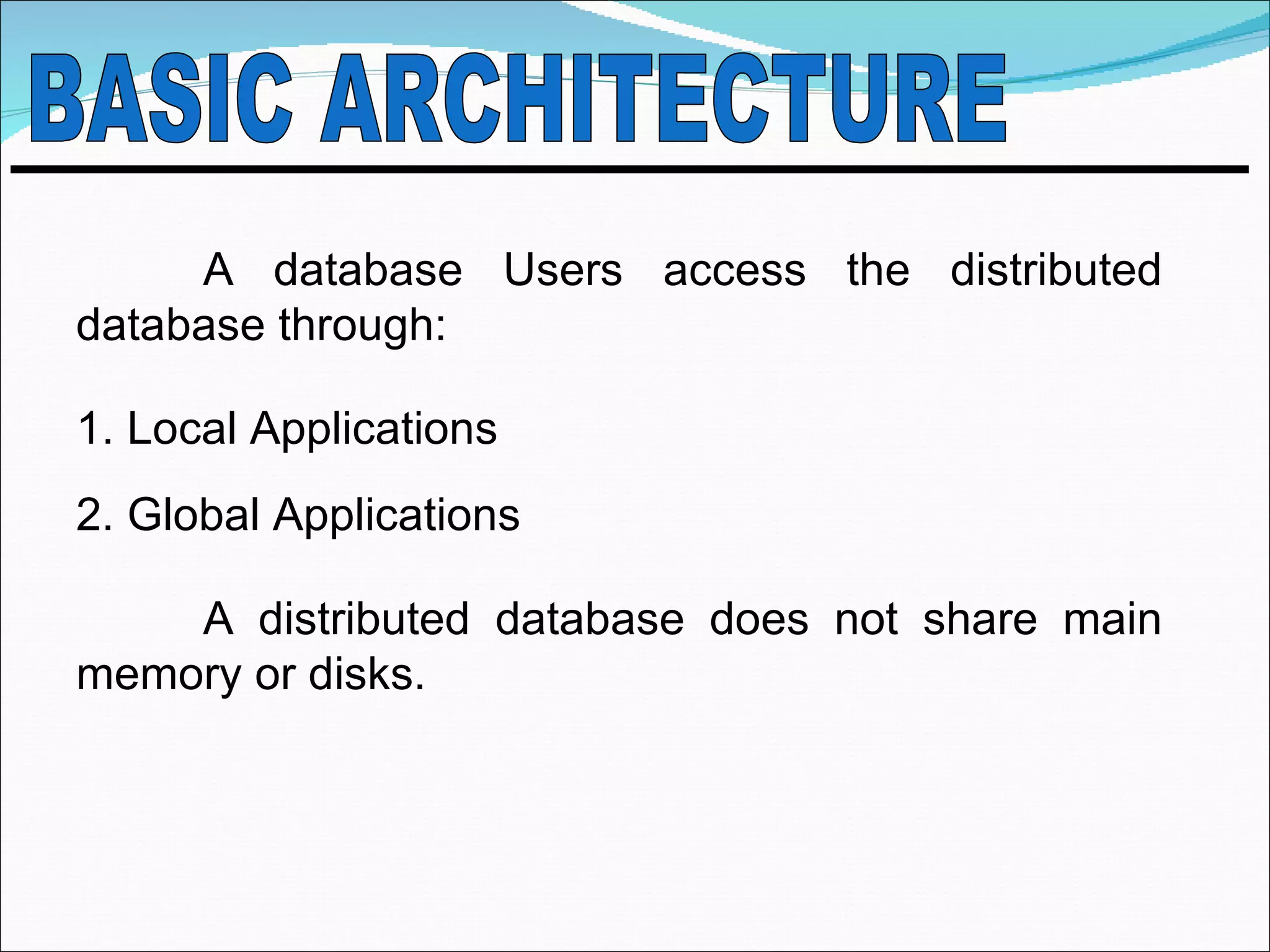 BASIC ARCHITECTURE

A database Users access the distributed database through:

1. Local Applications

2. Global Applications

A distributed database does not share main memory or disks.